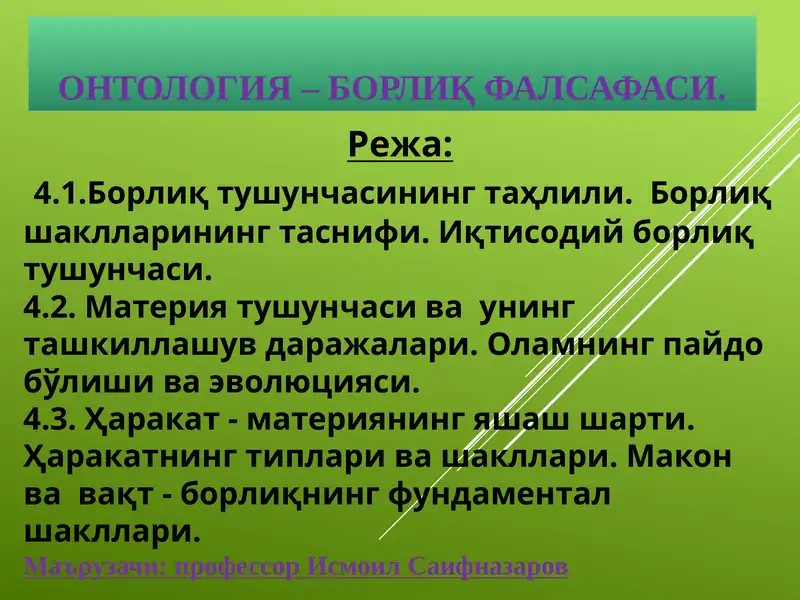 ОНТОЛОГИЯ – БОРЛИҚ ФАЛСАФАСИ.

Режа:

4.1.Борлиқ тушунчасининг таҳлили. Борлиқ шаклларининг таснифи. Иқтисодий борлиқ тушунчаси.
4.2. Материя тушунчаси ва унинг ташкиллашув даражалари. Оламнинг пайдо бўлиши ва эволюцияси.
4.3. Ҳаракат - материянинг яшаш шарти. Ҳаракатнинг типлари ва шакллари. Макон ва вақт - борлиқнинг фундаментал шакллари.

Маърузачи: профессор Исмоил Саифназаров